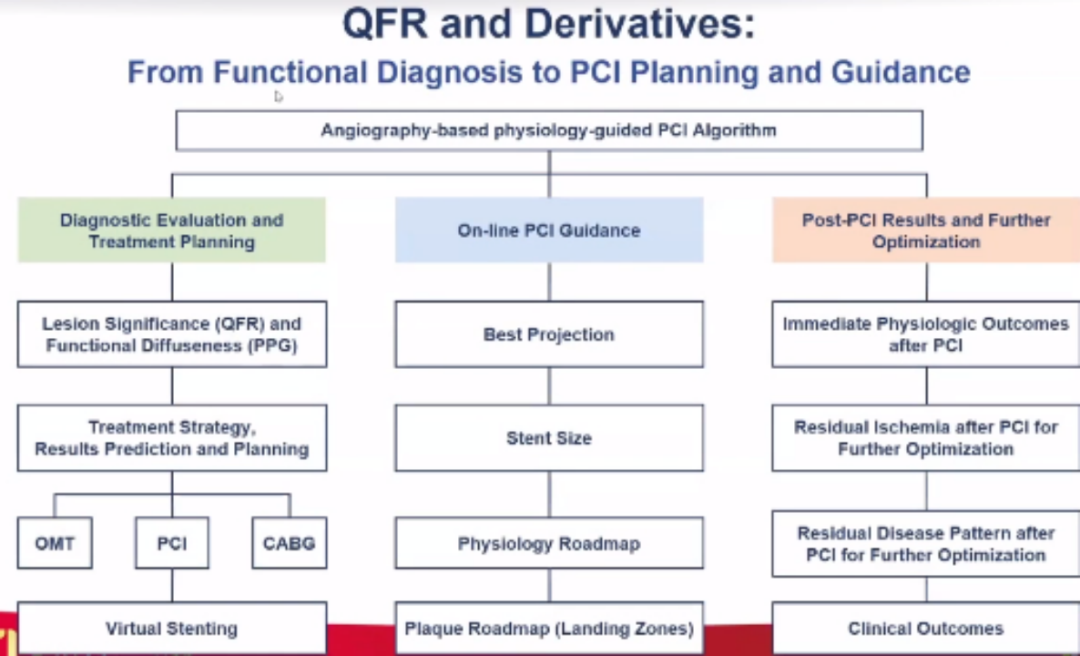 QFR and Derivatives:
From Functional Diagnosis to PCI Planning and Guidance

Angiography-based physiology-guided PCI Algorithm

Diagnostic Evaluation and Treatment Planning

Lesion Significance (QFR) and Functional Diffuseness (PPG)

Treatment Strategy, Results Prediction and Planning

OMT

PCI

CABG

Virtual Stenting

On-line PCI Guidance

Best Projection

Stent Size

Physiology Roadmap

Plaque Roadmap (Landing Zones)

Post-PCI Results and Further Optimization

Immediate Physiologic Outcomes after PCI

Residual Ischemia after PCI for Further Optimization

Residual Disease Pattern after PCI for Further Optimization

Clinical Outcomes